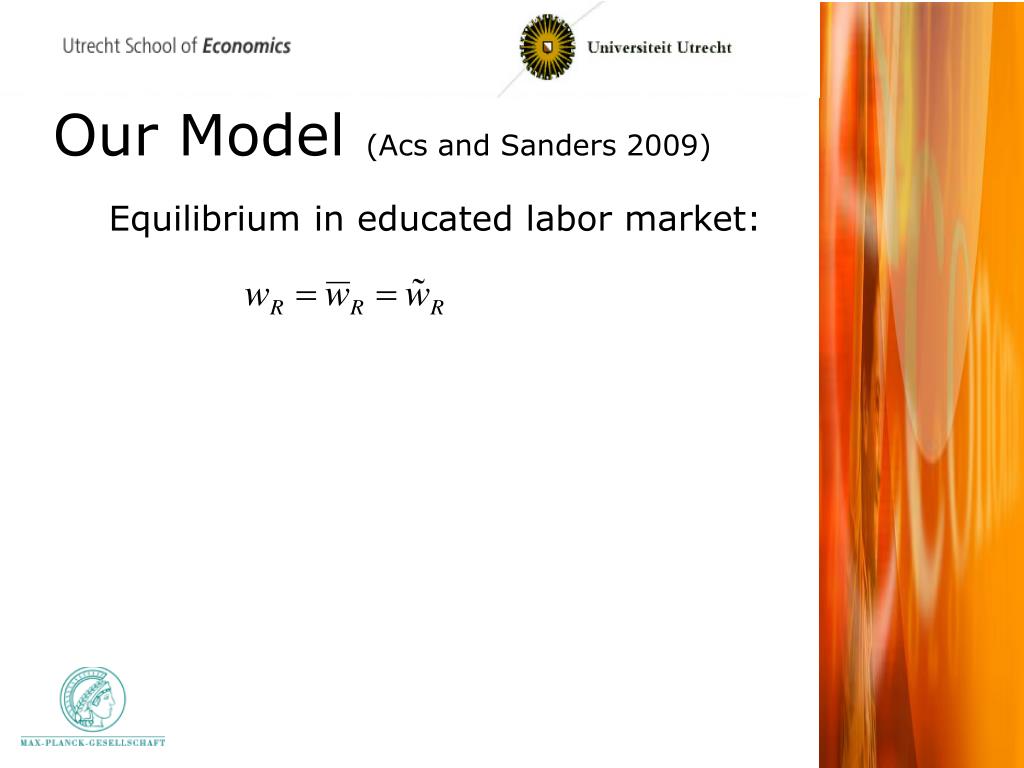 Utrecht School of Economics

Universiteit Utrecht

Our Model (Acs and Sanders 2009)

Equilibrium in educated labor market:

$w_R = \overline{w}_R = \tilde{w}_R$

MAX-PLANCK-GESELLSCHAFT